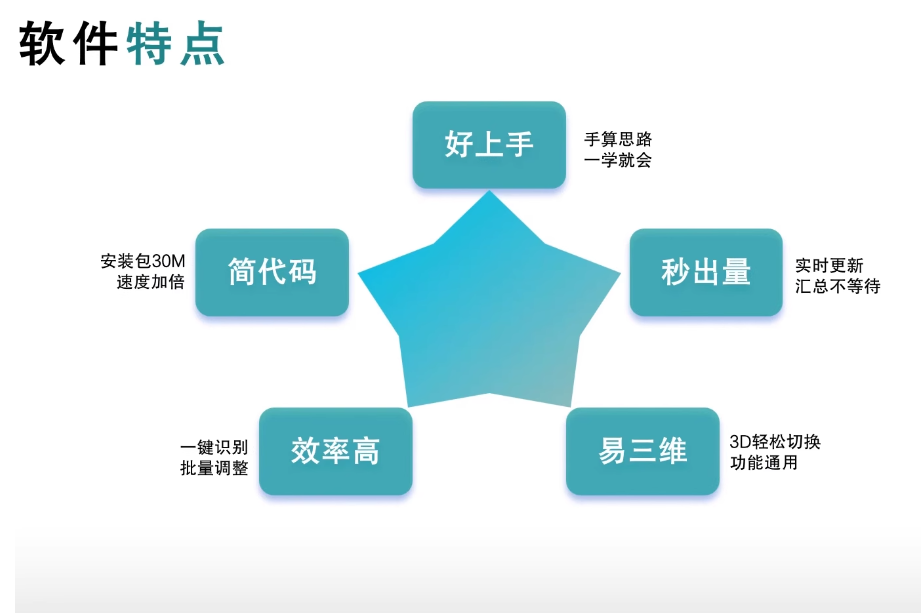 软件特点

好上手

手算思路
一学就会

安装包30M
速度加倍

简代码

秒出量

实时更新
汇总不等待

一键识别
批量调整

效率高

易三维

3D轻松切换
功能通用